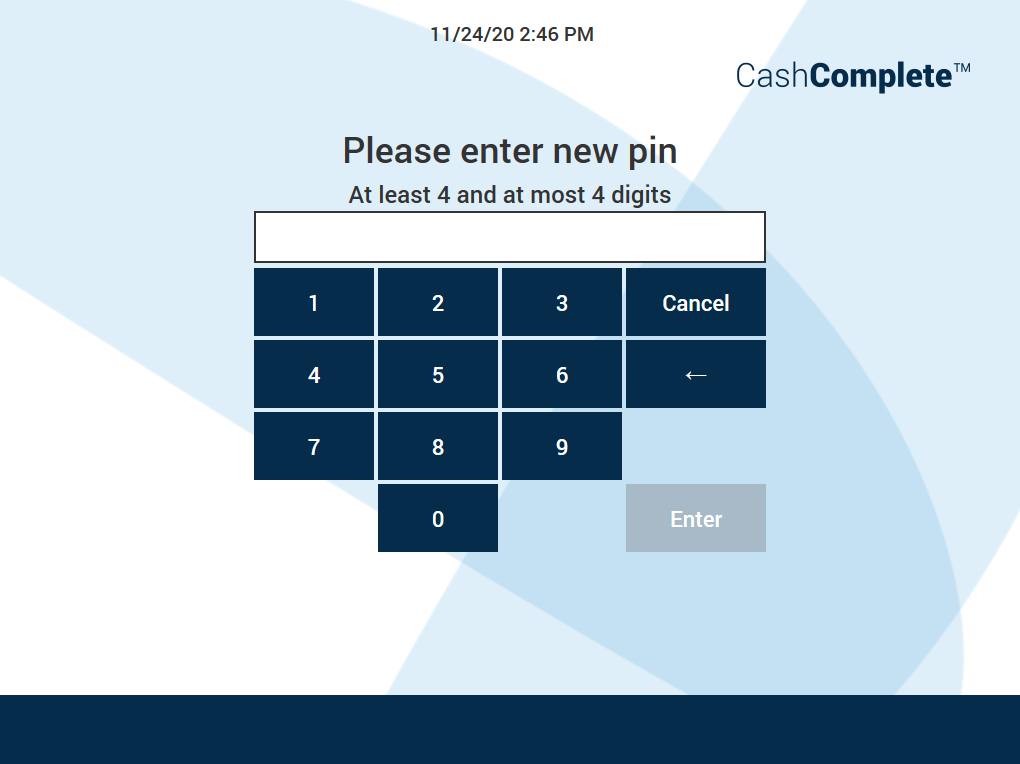 11/24/20 2:46 PM

CashComplete™

Please enter new pin

At least 4 and at most 4 digits

1 2 3 Cancel
4 5 6 ←
7 8 9
0 Enter